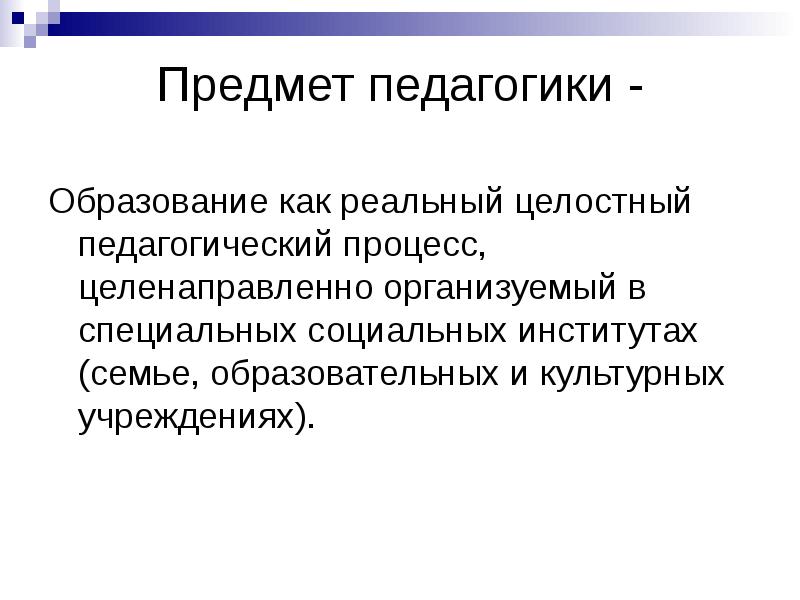 Предмет педагогики -

Образование как реальный целостный педагогический процесс, целенаправленно организуемый в специальных социальных институтах (семье, образовательных и культурных учреждениях).